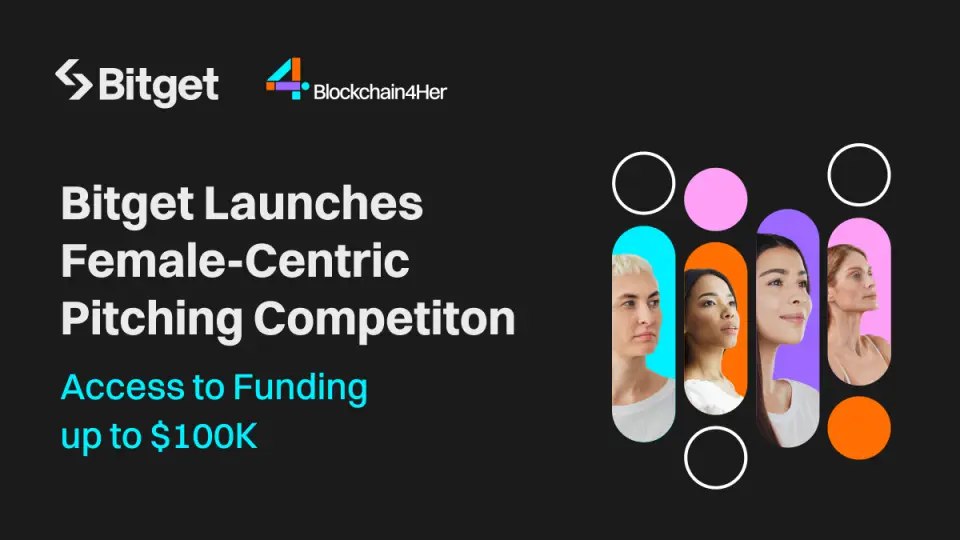 Bitget

Blockchain4Her

Bitget Launches Female-Centric Pitching Competiton

Access to Funding up to $100K